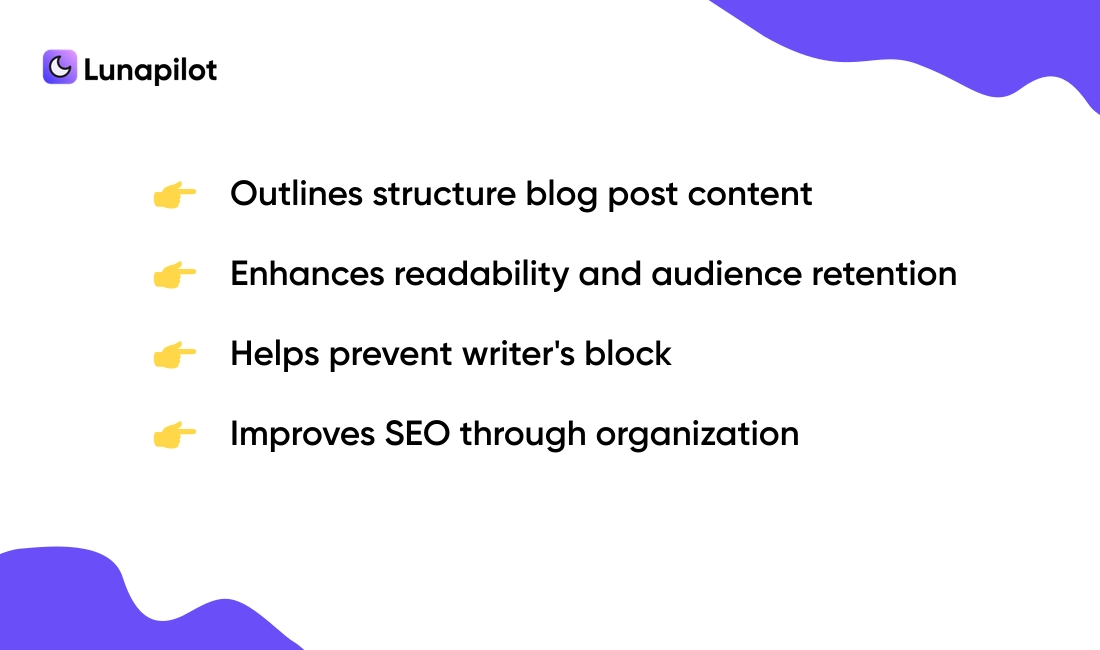 Lunapilot

👉 Outlines structure blog post content

👉 Enhances readability and audience retention

👉 Helps prevent writer's block

👉 Improves SEO through organization